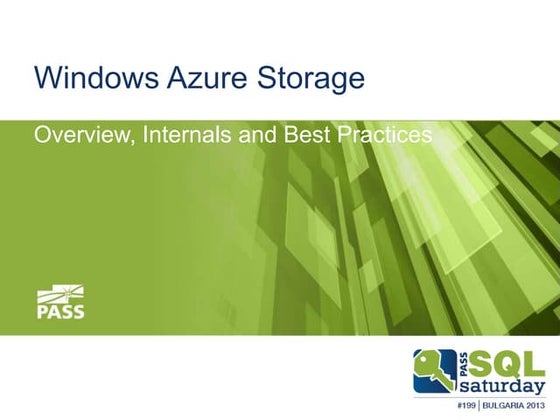 Windows Azure Storage

Overview, Internals and Best Practices

PASS

PASS SQL saturday

#199 | BULGARIA 2013